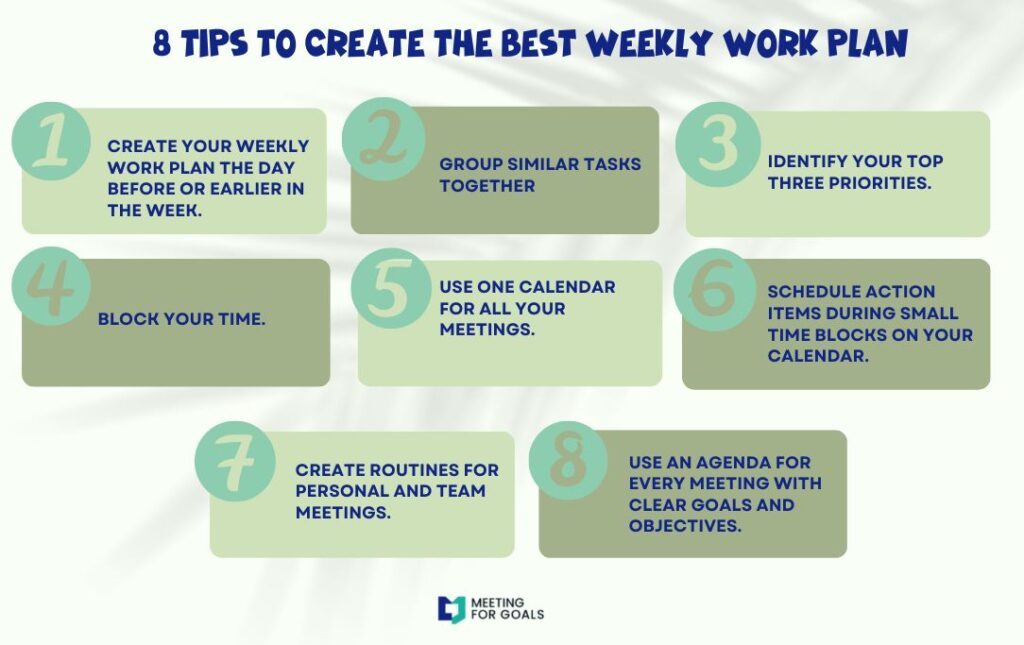 8 TIPS TO CREATE THE BEST WEEKLY WORK PLAN

1
CREATE YOUR WEEKLY WORK PLAN THE DAY BEFORE OR EARLIER IN THE WEEK.

2
GROUP SIMILAR TASKS TOGETHER

3
IDENTIFY YOUR TOP THREE PRIORITIES.

4
BLOCK YOUR TIME.

5
USE ONE CALENDAR FOR ALL YOUR MEETINGS.

6
SCHEDULE ACTION ITEMS DURING SMALL TIME BLOCKS ON YOUR CALENDAR.

7
CREATE ROUTINES FOR PERSONAL AND TEAM MEETINGS.

8
USE AN AGENDA FOR EVERY MEETING WITH CLEAR GOALS AND OBJECTIVES.

MEETING FOR GOALS